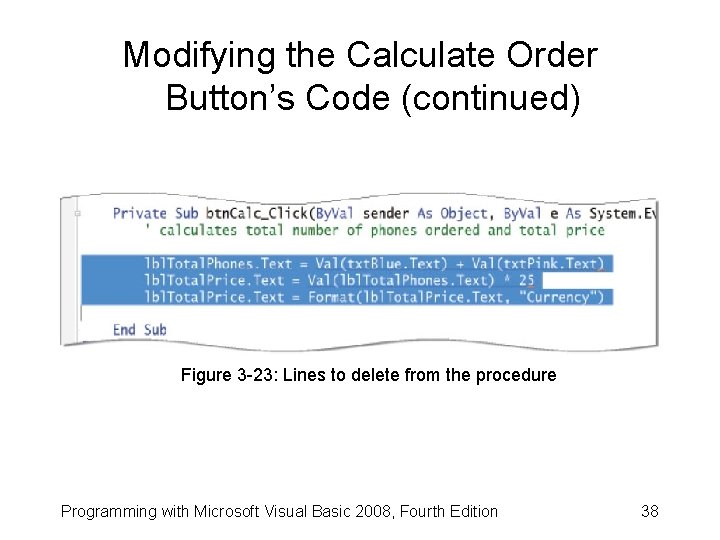 Modifying the Calculate Order Button's Code (continued)

Private Sub btnCalc_Click(ByVal sender As Object, ByVal e As System.Ev
' calculates total number of phones ordered and total price

lblTotalPhones.Text = Val(txtBlue.Text) + Val(txtPink.Text)
lblTotalPrice.Text = Val(lblTotalPhones.Text) * 25
lblTotalPrice.Text = Format(lblTotalPrice.Text, "Currency")

End Sub

Figure 3-23: Lines to delete from the procedure

Programming with Microsoft Visual Basic 2008, Fourth Edition

38